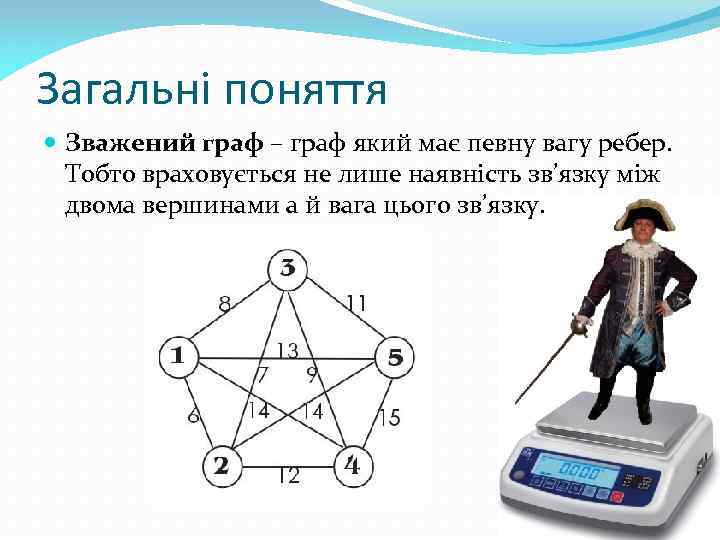 Загальні поняття

Зважений граф – граф який має певну вагу ребер. Тобто враховується не лише наявність зв'язку між двома вершинами а й вага цього зв'язку.

3
8
11
1
13
5
7
9
6
14
14
15
2
12
4
0000